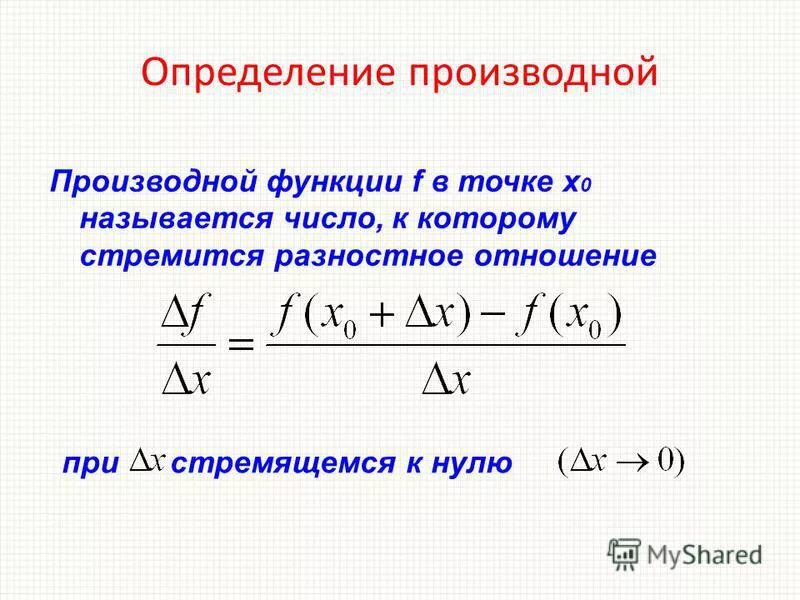 Определение производной

Производной функции f в точке $x_0$ называется число, к которому стремится разностное отношение

$\frac{\Delta f}{\Delta x} = \frac{f(x_0 + \Delta x) - f(x_0)}{\Delta x}$

при $\Delta x$ стремящемся к нулю $(\Delta x \to 0)$

MyShared